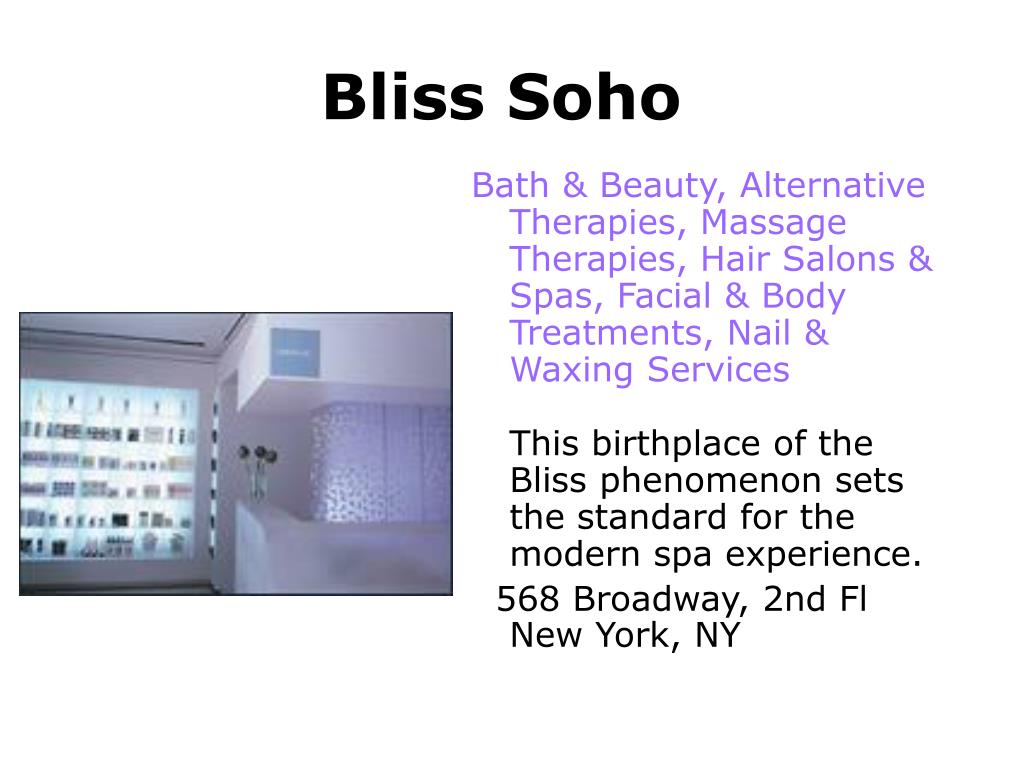 Bliss Soho

Bath & Beauty, Alternative Therapies, Massage Therapies, Hair Salons & Spas, Facial & Body Treatments, Nail & Waxing Services

This birthplace of the Bliss phenomenon sets the standard for the modern spa experience.

568 Broadway, 2nd Fl New York, NY